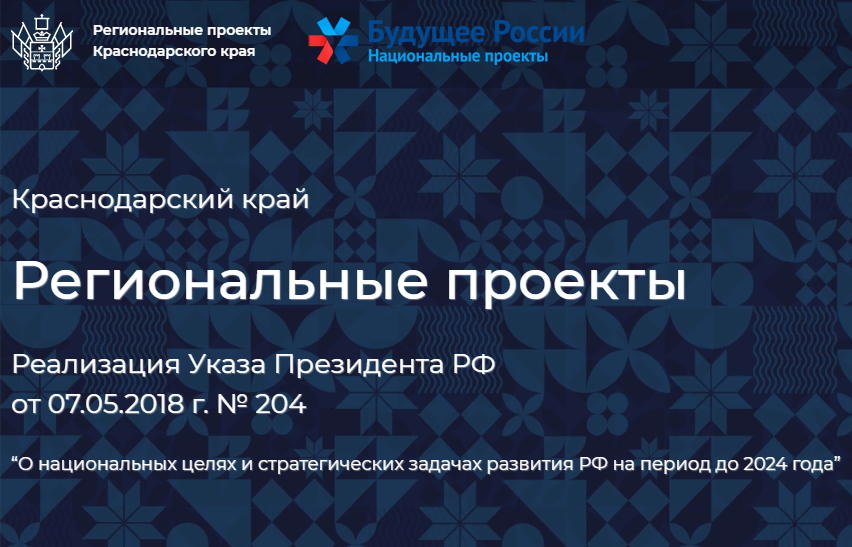 Региональные проекты
Краснодарского края

Будущее России
Национальные проекты

Краснодарский край

Региональные проекты

Реализация Указа Президента РФ
от 07.05.2018 г. № 204

“О национальных целях и стратегических задачах развития РФ на период до 2024 года”